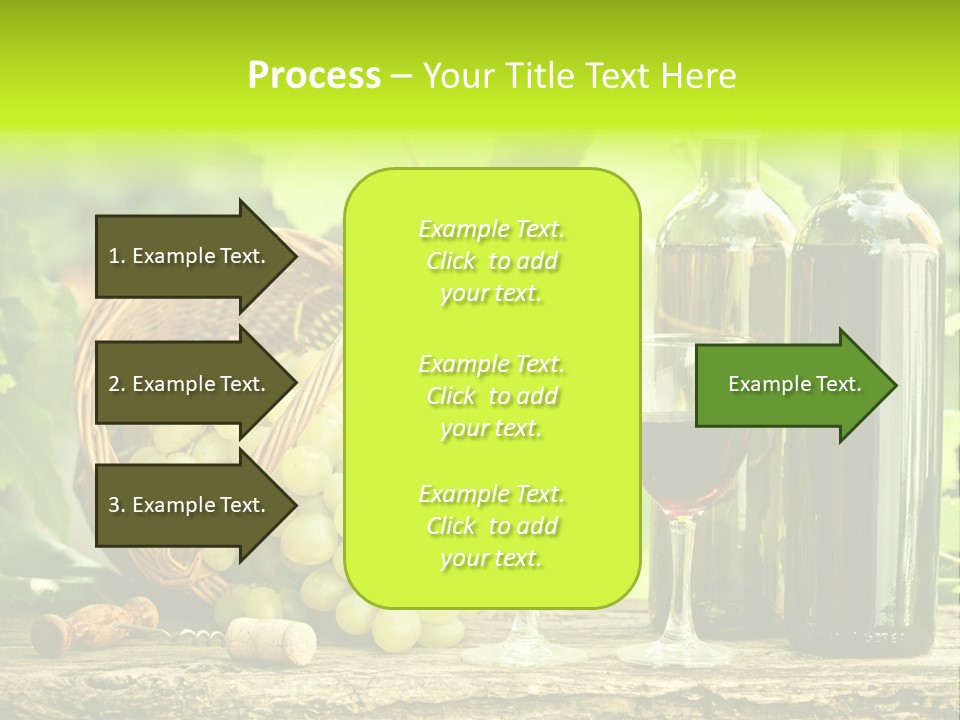 Process – Your Title Text Here

1. Example Text.

2. Example Text.

3. Example Text.

Example Text. Click to add your text.

Example Text. Click to add your text.

Example Text. Click to add your text.

Example Text.